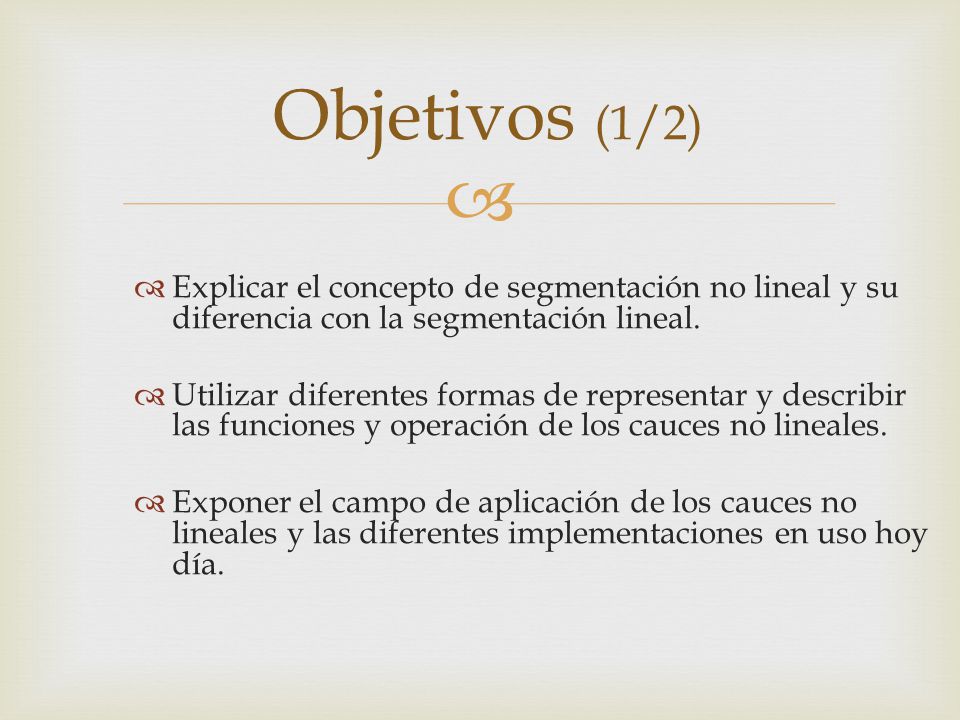 Objetivos (1/2)

Explicar el concepto de segmentación no lineal y su diferencia con la segmentación lineal.

Utilizar diferentes formas de representar y describir las funciones y operación de los cauces no lineales.

Exponer el campo de aplicación de los cauces no lineales y las diferentes implementaciones en uso hoy día.